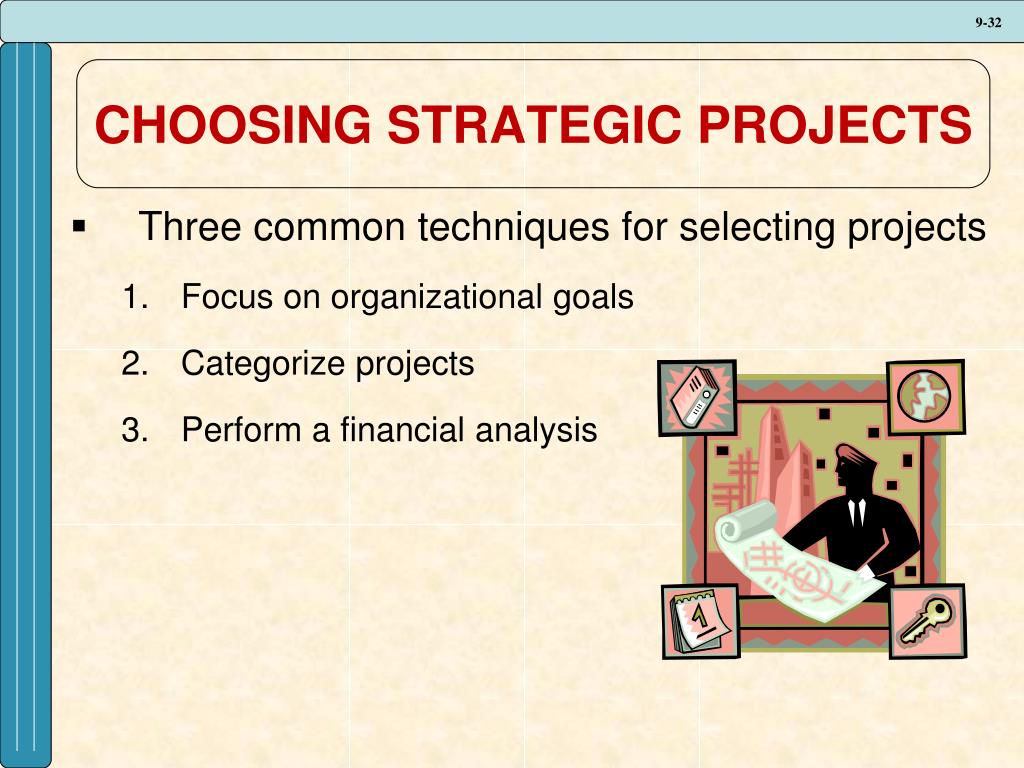 9-32

CHOOSING STRATEGIC PROJECTS

▪ Three common techniques for selecting projects

1. Focus on organizational goals
2. Categorize projects
3. Perform a financial analysis

1